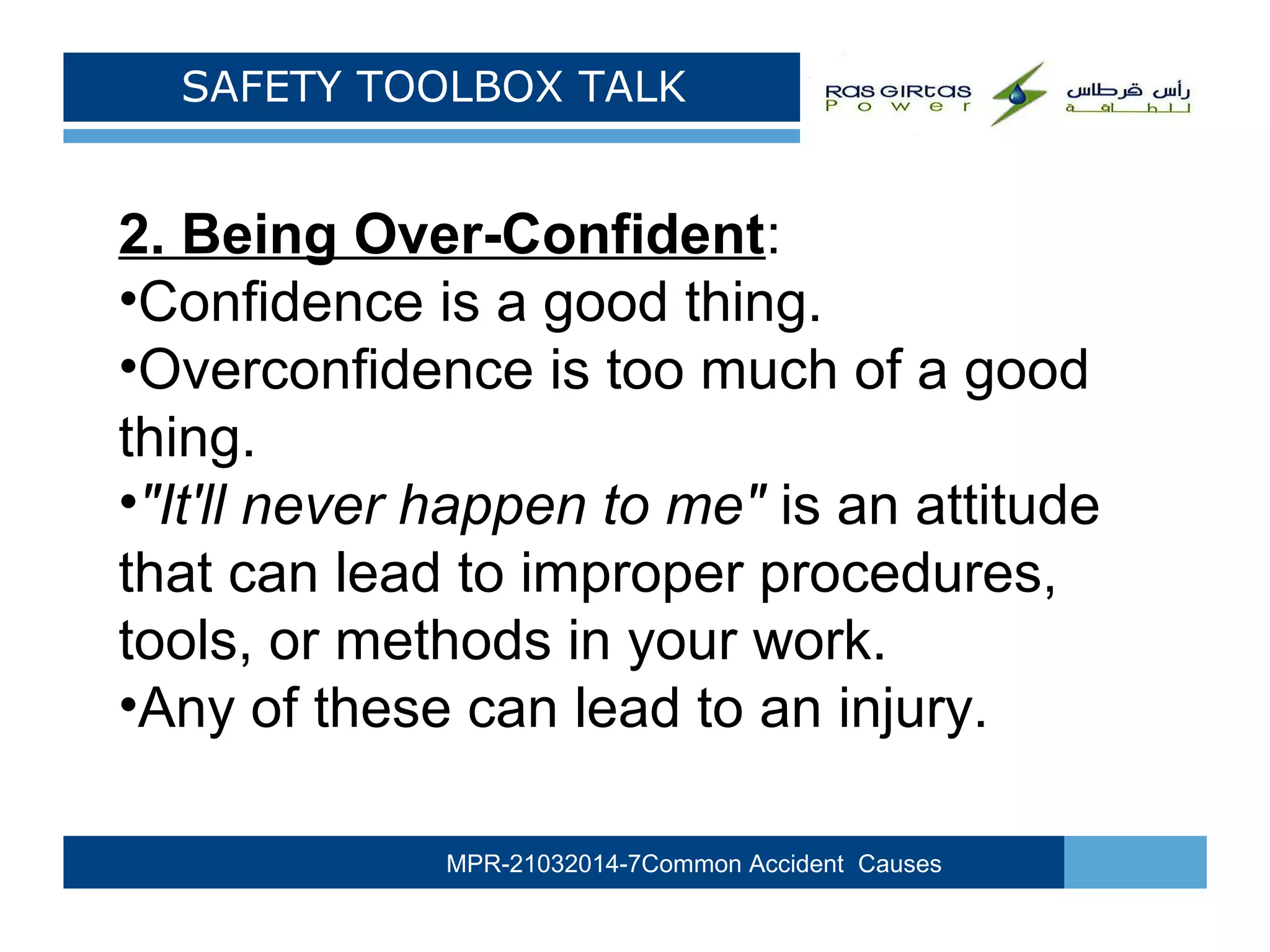 SAFETY TOOLBOX TALK

Ras Girtas Power

رأس قرطاس للطاقة

2. Being Over-Confident:
•Confidence is a good thing.
•Overconfidence is too much of a good thing.
•"It'll never happen to me" is an attitude that can lead to improper procedures, tools, or methods in your work.
•Any of these can lead to an injury.

MPR-21032014-7Common Accident Causes